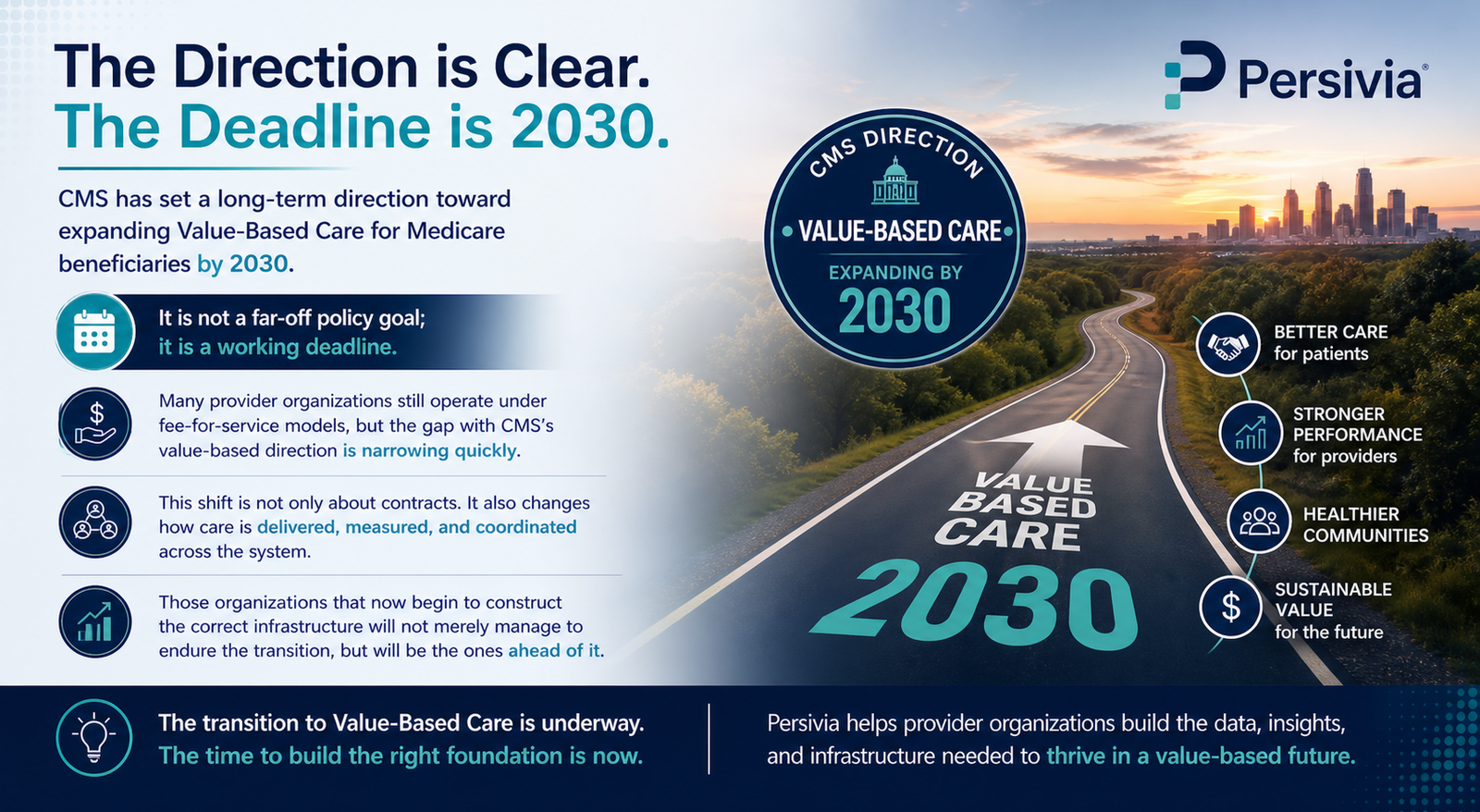 The Direction is Clear.
The Deadline is 2030.

CMS has set a long-term direction toward expanding Value-Based Care for Medicare beneficiaries by 2030.

It is not a far-off policy goal; it is a working deadline.

Many provider organizations still operate under fee-for-service models, but the gap with CMS's value-based direction is narrowing quickly.

This shift is not only about contracts. It also changes how care is delivered, measured, and coordinated across the system.

Those organizations that now begin to construct the correct infrastructure will not merely manage to endure the transition, but will be the ones ahead of it.

Persivia®

CMS DIRECTION
VALUE-BASED CARE
EXPANDING BY
2030

VALUE BASED CARE
2030

BETTER CARE for patients

STRONGER PERFORMANCE for providers

HEALTHIER COMMUNITIES

SUSTAINABLE VALUE for the future

The transition to Value-Based Care is underway. The time to build the right foundation is now.

Persivia helps provider organizations build the data, insights, and infrastructure needed to thrive in a value-based future.